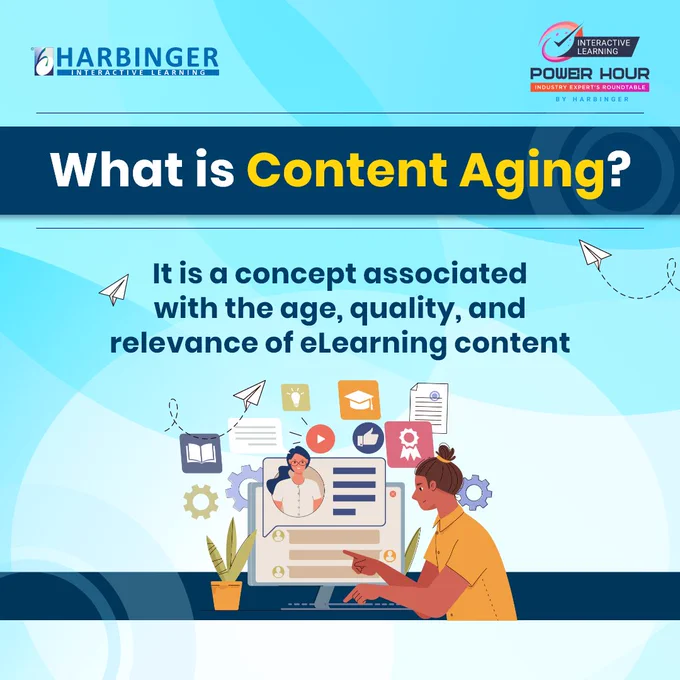 HARBINGER
INTERACTIVE LEARNING

INTERACTIVE LEARNING
POWER HOUR
INDUSTRY EXPERT'S ROUNDTABLE
BY HARBINGER

What is Content Aging?

It is a concept associated with the age, quality, and relevance of eLearning content